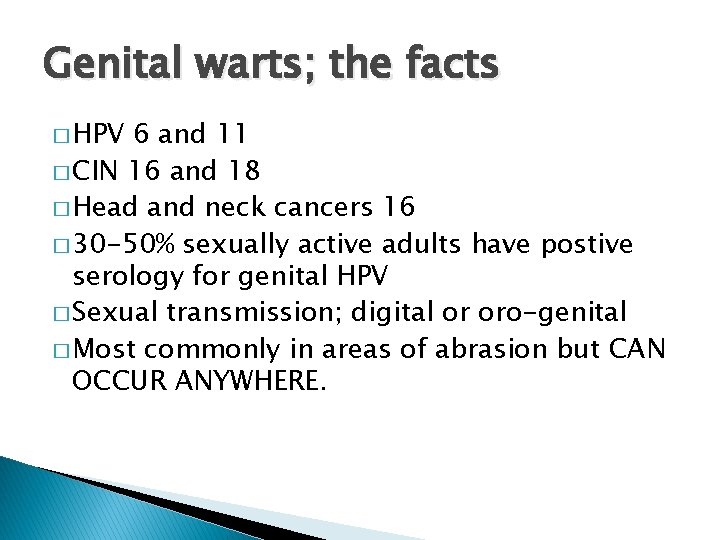 Genital warts; the facts

□ HPV 6 and 11
□ CIN 16 and 18
□ Head and neck cancers 16
□ 30-50% sexually active adults have postive serology for genital HPV
□ Sexual transmission; digital or oro-genital
□ Most commonly in areas of abrasion but CAN OCCUR ANYWHERE.